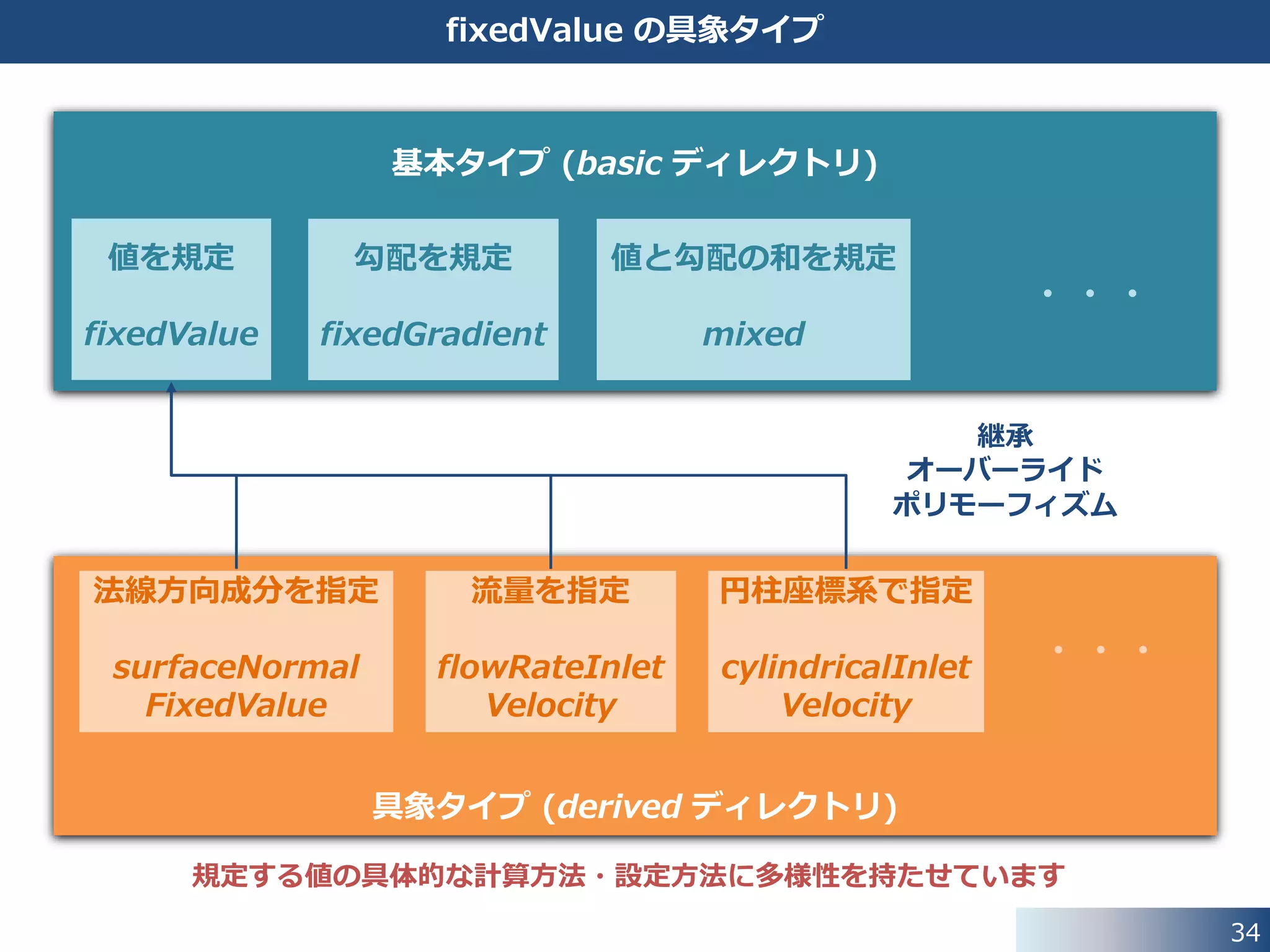 fixedValue の具象タイプ

基本タイプ (basic ディレクトリ)

値を規定

fixedValue

勾配を規定

fixedGradient

値と勾配の和を規定

mixed

・・・

継承
オーバーライド
ポリモーフィズム

法線方向成分を指定

surfaceNormal FixedValue

流量を指定

flowRateInlet Velocity

円柱座標系で指定

cylindricalInlet Velocity

・・・

具象タイプ (derived ディレクトリ)

規定する値の具体的な計算方法・設定方法に多様性を持たせています

34